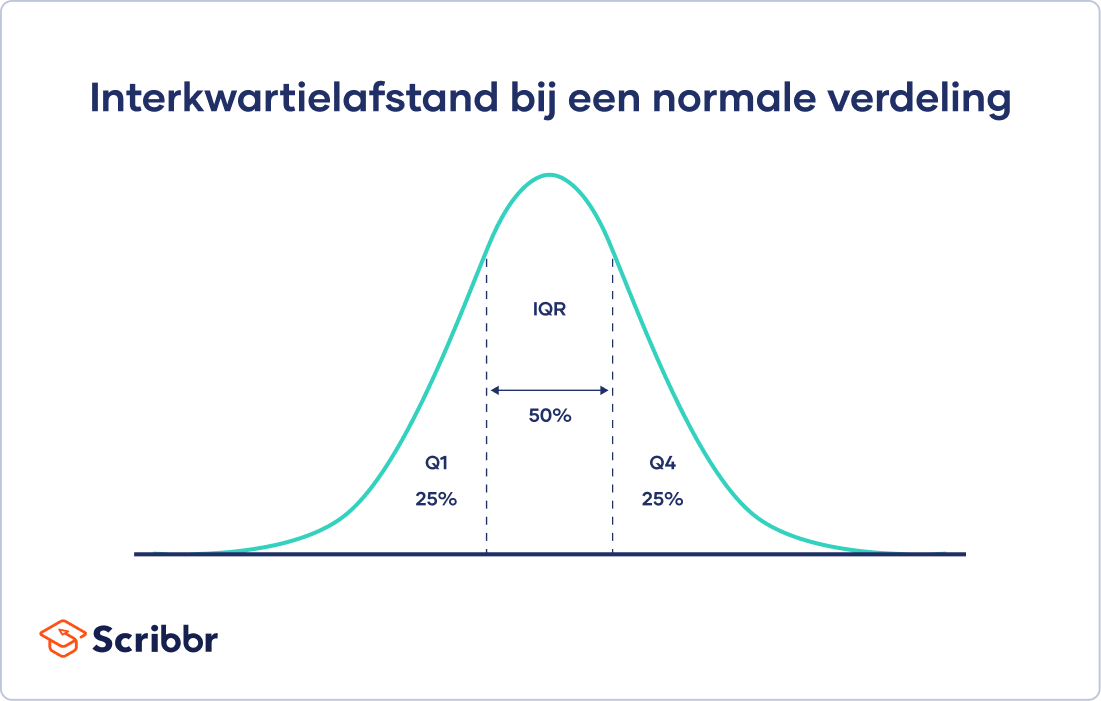 Interkwartielafstand bij een normale verdeling

IQR

50%

Q1

25%

Q4

25%

Scribbr